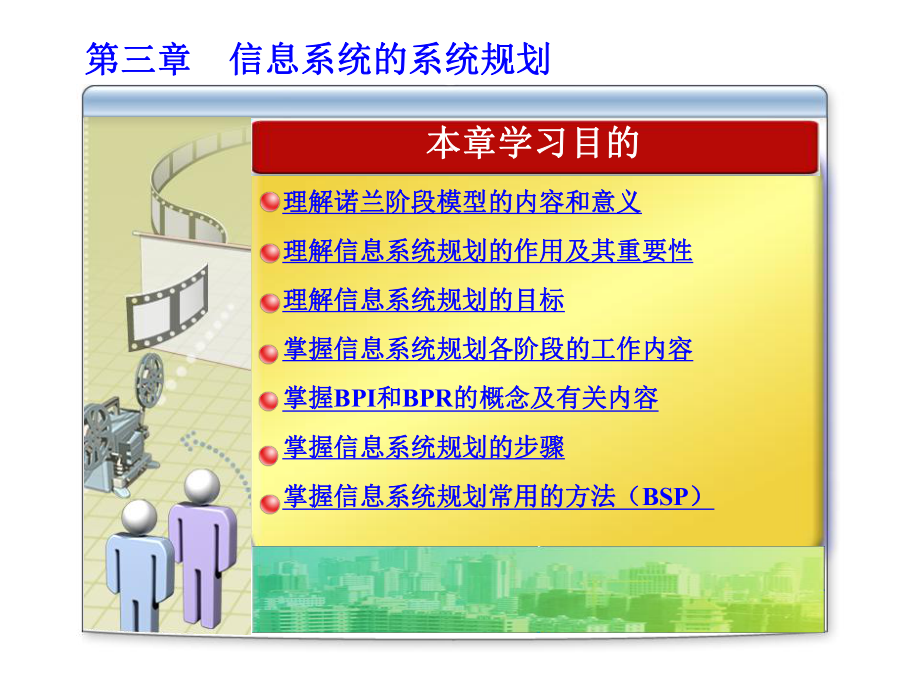 第三章 信息系统的系统规划

本章学习目的

理解诺兰阶段模型的内容和意义

理解信息系统规划的作用及其重要性

理解信息系统规划的目标

掌握信息系统规划各阶段的工作内容

掌握BPI和BPR的概念及有关内容

掌握信息系统规划的步骤

掌握信息系统规划常用的方法（BSP）